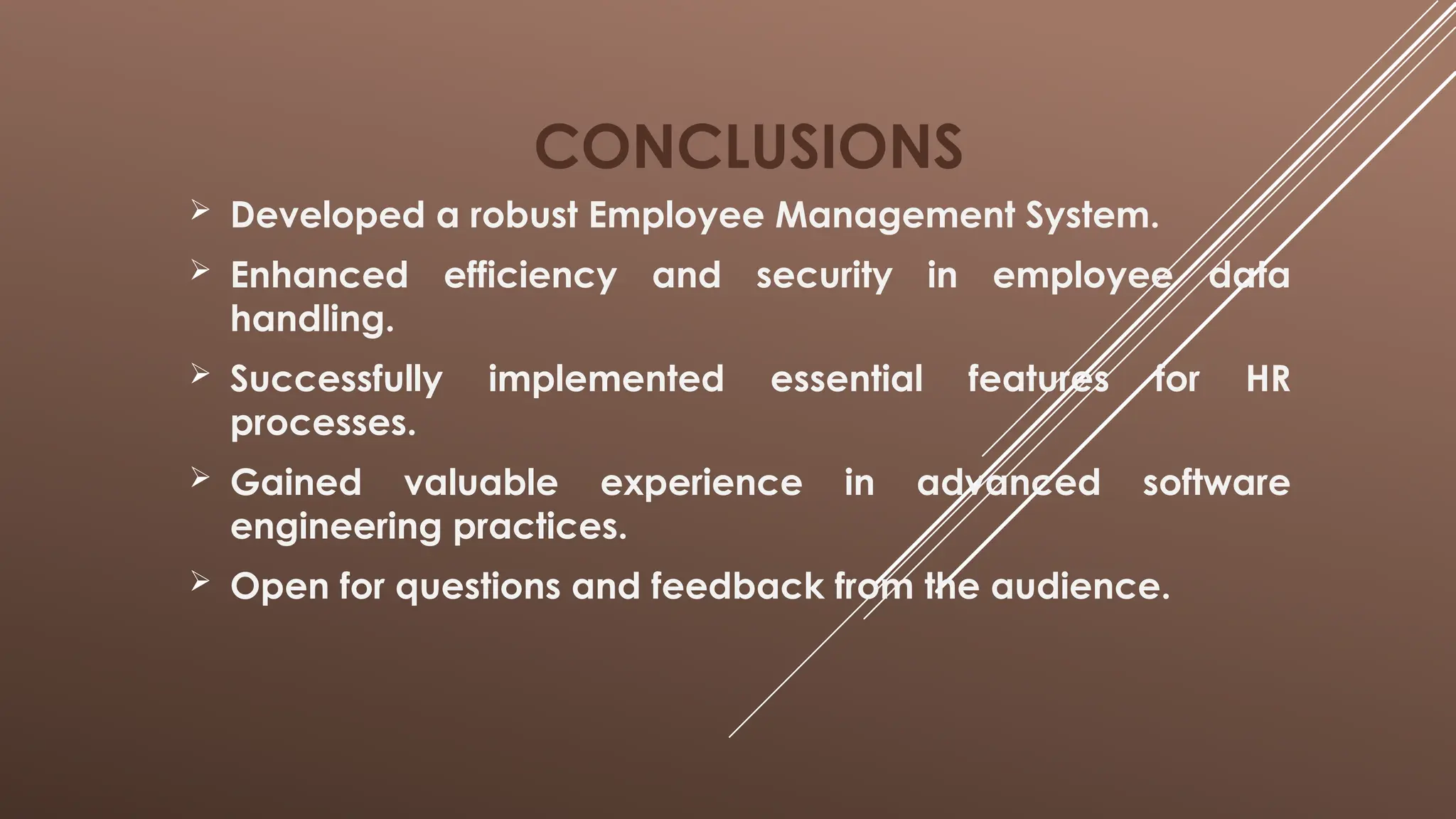 CONCLUSIONS

➢ Developed a robust Employee Management System.

➢ Enhanced efficiency and security in employee data handling.

➢ Successfully implemented essential features for HR processes.

➢ Gained valuable experience in advanced software engineering practices.

➢ Open for questions and feedback from the audience.